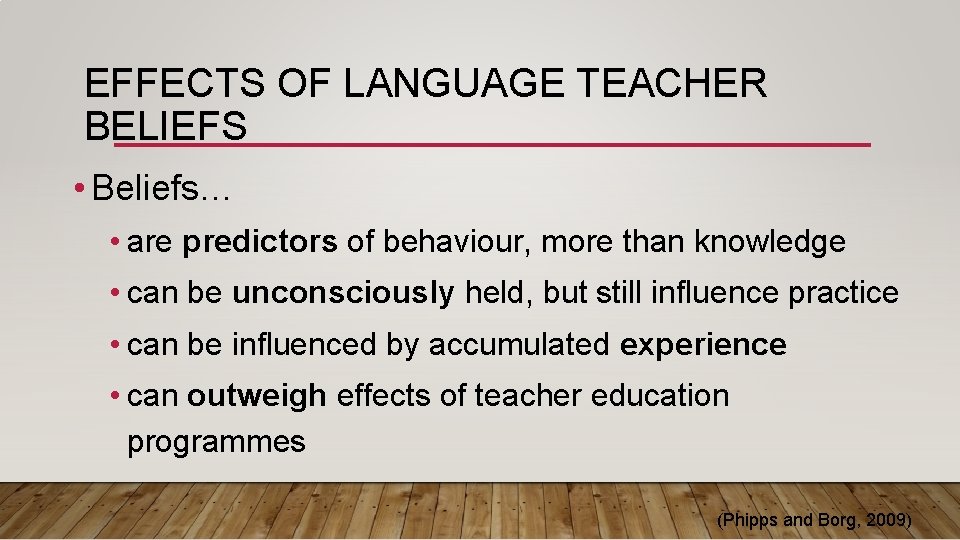 EFFECTS OF LANGUAGE TEACHER BELIEFS

• Beliefs…

• are predictors of behaviour, more than knowledge

• can be unconsciously held, but still influence practice

• can be influenced by accumulated experience

• can outweigh effects of teacher education programmes

(Phipps and Borg, 2009)